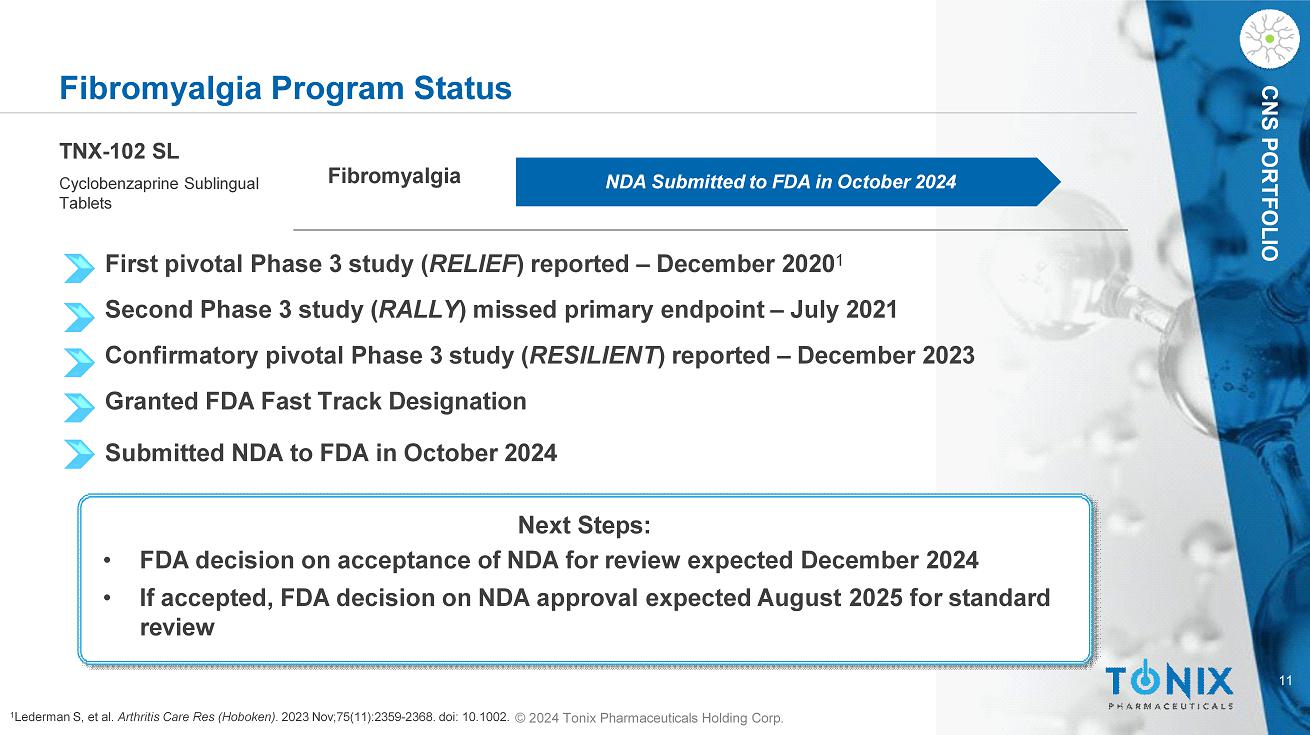 Fibromyalgia Program Status

CNS PORTFOLIO

TNX-102 SL

Cyclobenzaprine Sublingual Tablets

Fibromyalgia

NDA Submitted to FDA in October 2024

First pivotal Phase 3 study (RELIEF) reported – December 2020$^1$

Second Phase 3 study (RALLY) missed primary endpoint – July 2021

Confirmatory pivotal Phase 3 study (RESILIENT) reported – December 2023

Granted FDA Fast Track Designation

Submitted NDA to FDA in October 2024

Next Steps:

• FDA decision on acceptance of NDA for review expected December 2024

• If accepted, FDA decision on NDA approval expected August 2025 for standard review

TONIX PHARMACEUTICALS

11

$^1$Lederman S, et al. Arthritis Care Res (Hoboken). 2023 Nov;75(11):2359-2368. doi: 10.1002. © 2024 Tonix Pharmaceuticals Holding Corp.